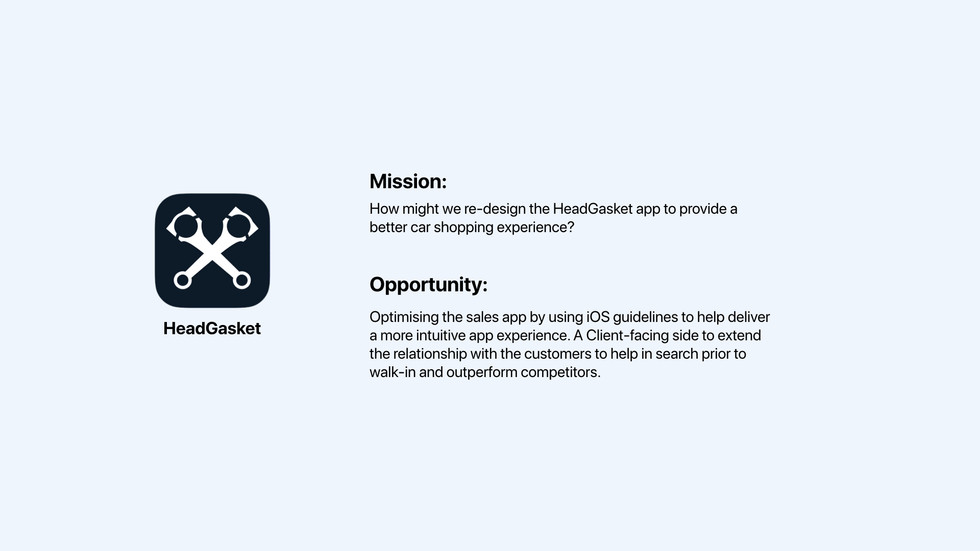 HeadGasket

Mission:

How might we re-design the HeadGasket app to provide a better car shopping experience?

Opportunity:

Optimising the sales app by using iOS guidelines to help deliver a more intuitive app experience. A Client-facing side to extend the relationship with the customers to help in search prior to walk-in and outperform competitors.